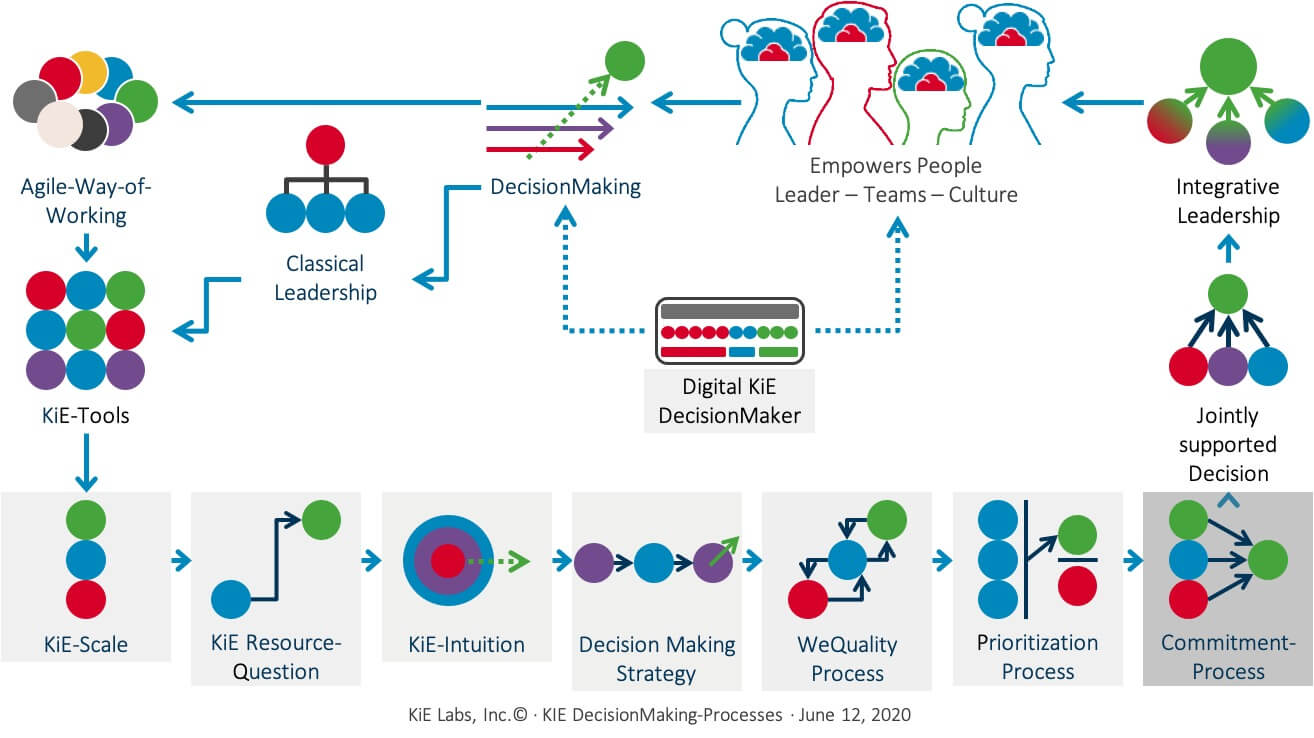 Agile-Way-of-Working

Classical Leadership

DecisionMaking

Empowers People
Leader – Teams – Culture

Integrative Leadership

KiE-Tools

Digital KiE DecisionMaker

Jointly supported Decision

KiE-Scale

KiE Resource-Question

KiE-Intuition

Decision Making Strategy

WeQuality Process

Prioritization Process

Commitment-Process

KiE Labs, Inc.© · KIE DecisionMaking-Processes · June 12, 2020